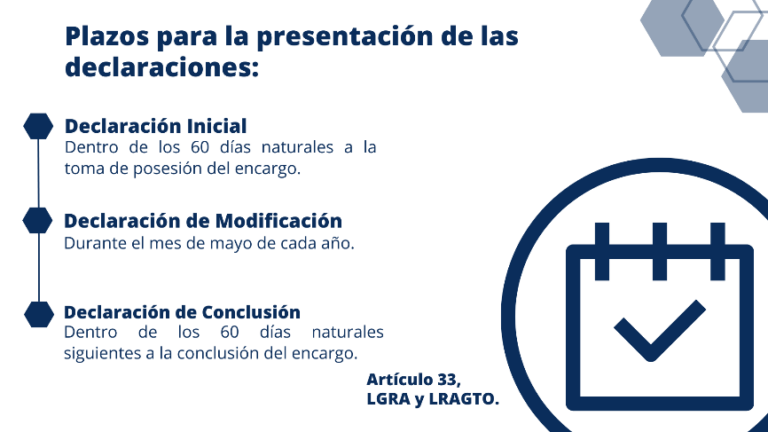 Plazos para la presentación de las declaraciones:

Declaración Inicial
Dentro de los 60 días naturales a la toma de posesión del encargo.

Declaración de Modificación
Durante el mes de mayo de cada año.

Declaración de Conclusión
Dentro de los 60 días naturales siguientes a la conclusión del encargo.

Artículo 33, LGRA y LRAGTO.